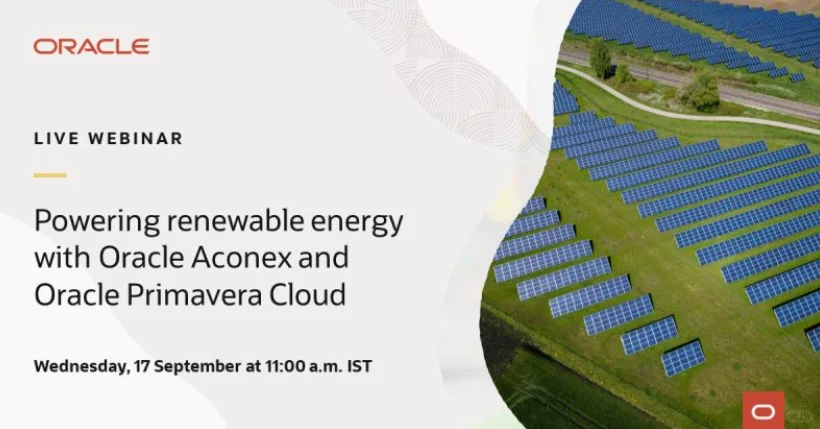 ORACLE

LIVE WEBINAR

Powering renewable energy with Oracle Aconex and Oracle Primavera Cloud

Wednesday, 17 September at 11:00 a.m. IST